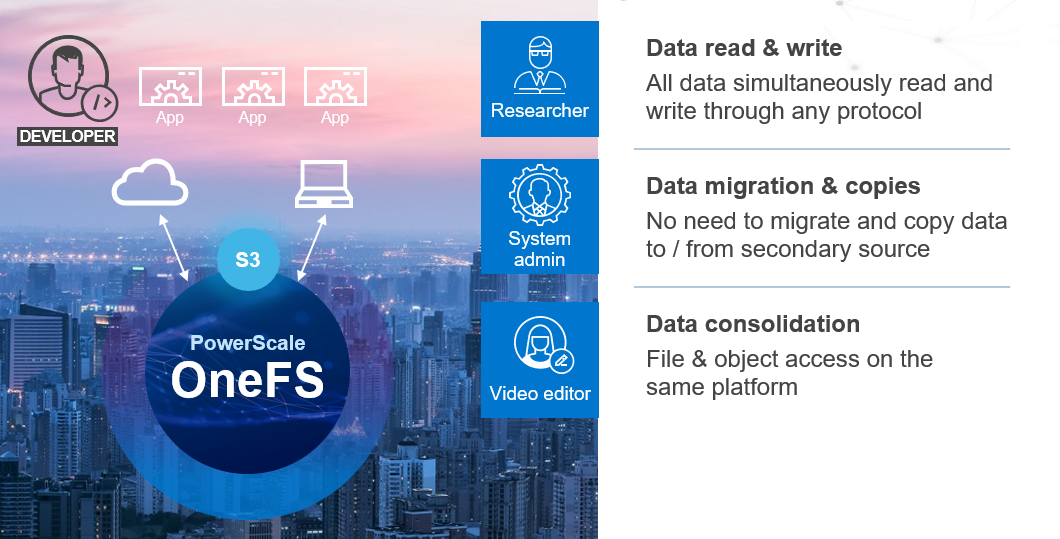 DEVELOPER

App App App

S3

PowerScale
OneFS

Researcher

System admin

Video editor

Data read & write
All data simultaneously read and write through any protocol

Data migration & copies
No need to migrate and copy data to / from secondary source

Data consolidation
File & object access on the same platform